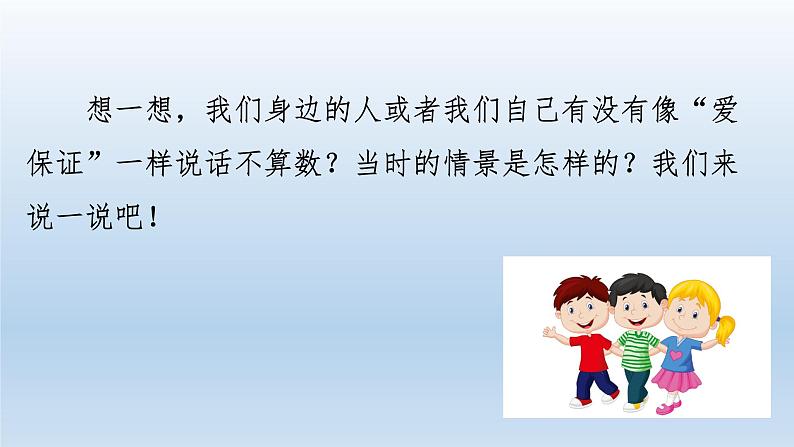 想一想，我们身边的人或者我们自己有没有像“爱保证”一样说话不算数？当时的情景是怎样的？我们来说一说吧！